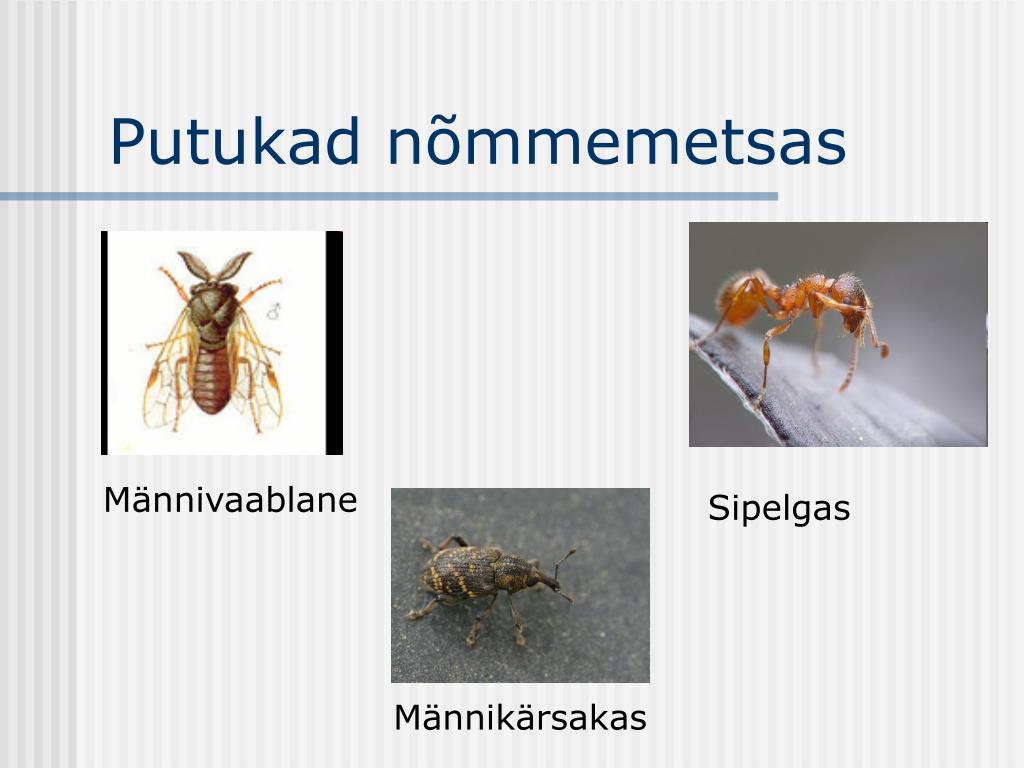 Putukad nõmmemetsas

♂

Männivaablane

Sipelgas

Männikärsakas